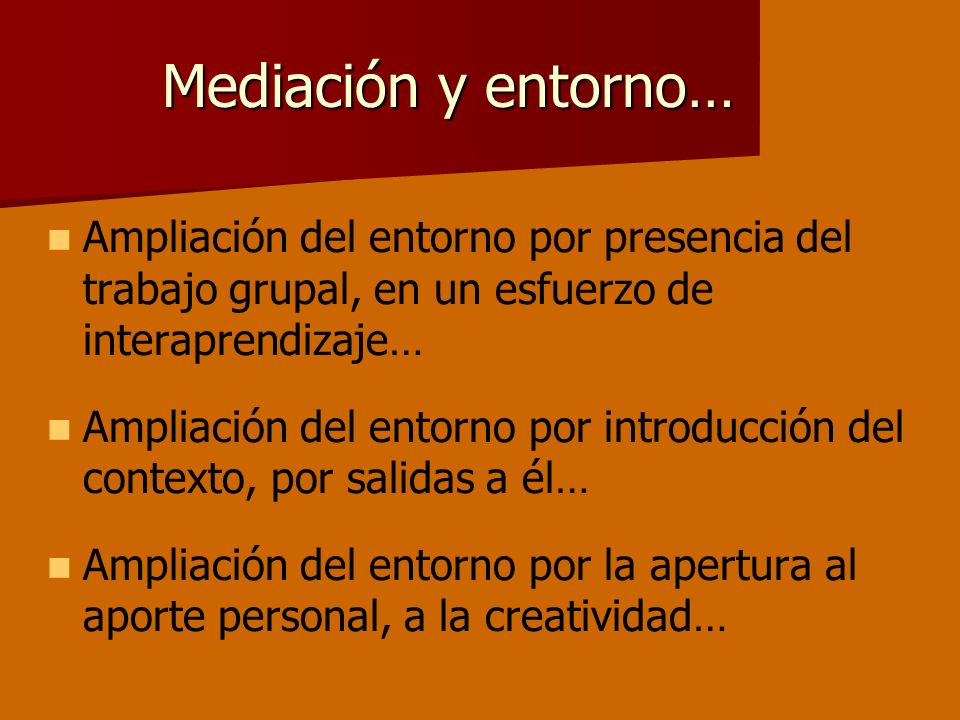 Mediación y entorno…

Ampliación del entorno por presencia del trabajo grupal, en un esfuerzo de interaprendizaje…

Ampliación del entorno por introducción del contexto, por salidas a él…

Ampliación del entorno por la apertura al aporte personal, a la creatividad…